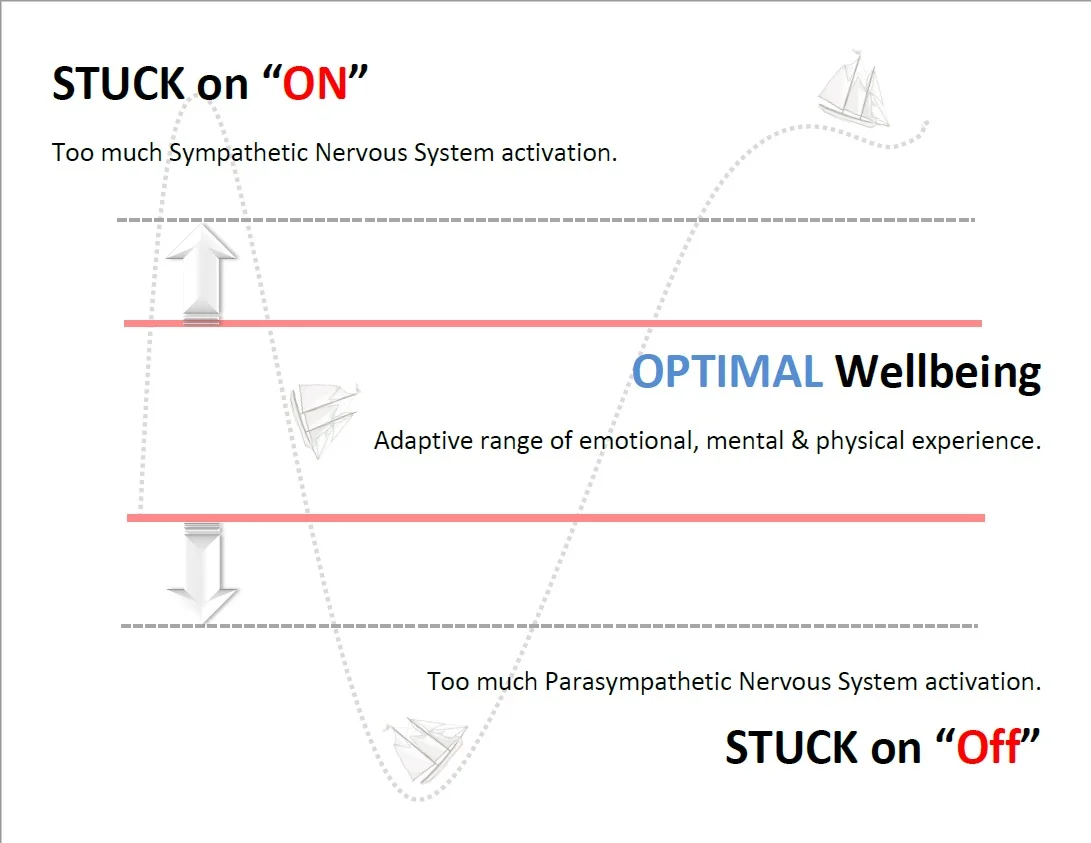 STUCK on “ON”

Too much Sympathetic Nervous System activation.

OPTIMAL Wellbeing

Adaptive range of emotional, mental & physical experience.

Too much Parasympathetic Nervous System activation.

STUCK on “Off”